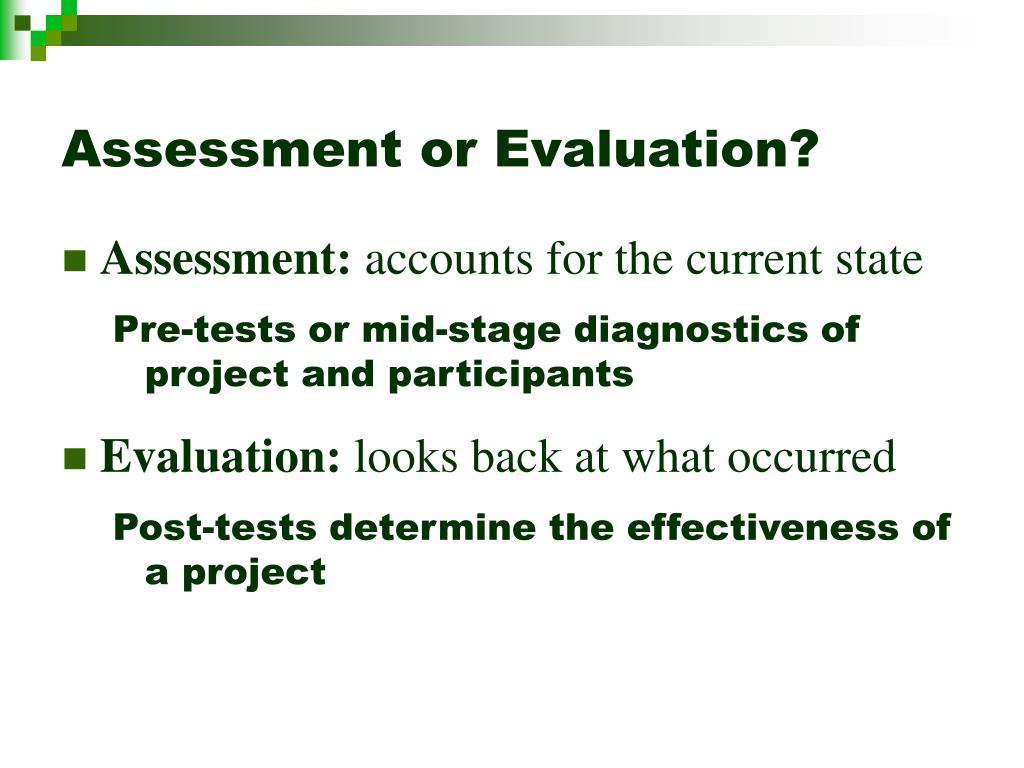 Assessment or Evaluation?

Assessment: accounts for the current state

Pre-tests or mid-stage diagnostics of project and participants

Evaluation: looks back at what occurred

Post-tests determine the effectiveness of a project